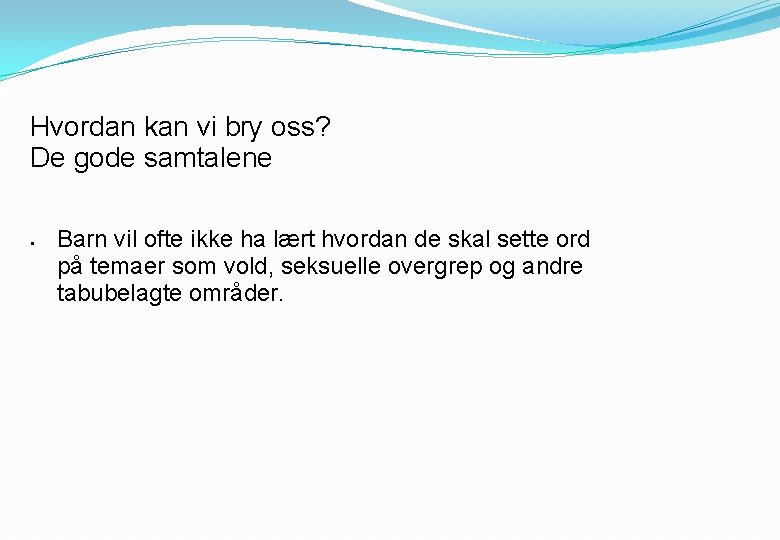 Hvordan kan vi bry oss?
De gode samtalene

• Barn vil ofte ikke ha lært hvordan de skal sette ord på temaer som vold, seksuelle overgrep og andre tabubelagte områder.